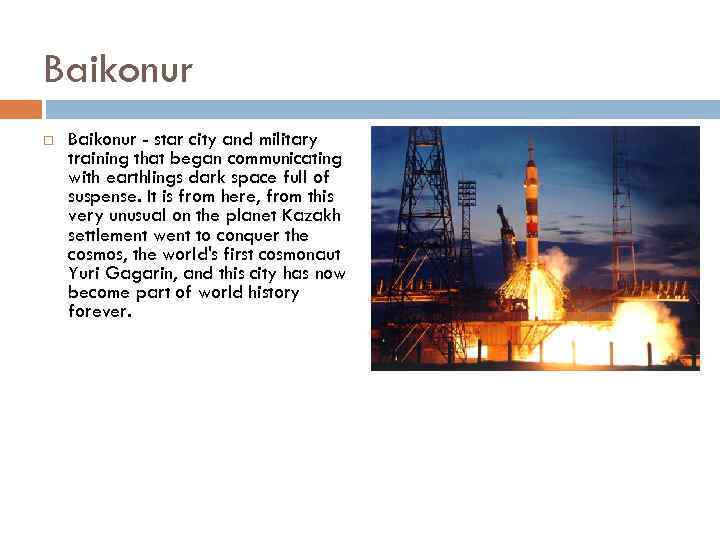 Baikonur

Baikonur - star city and military training that began communicating with earthlings dark space full of suspense. It is from here, from this very unusual on the planet Kazakh settlement went to conquer the cosmos, the world's first cosmonaut Yuri Gagarin, and this city has now become part of world history forever.